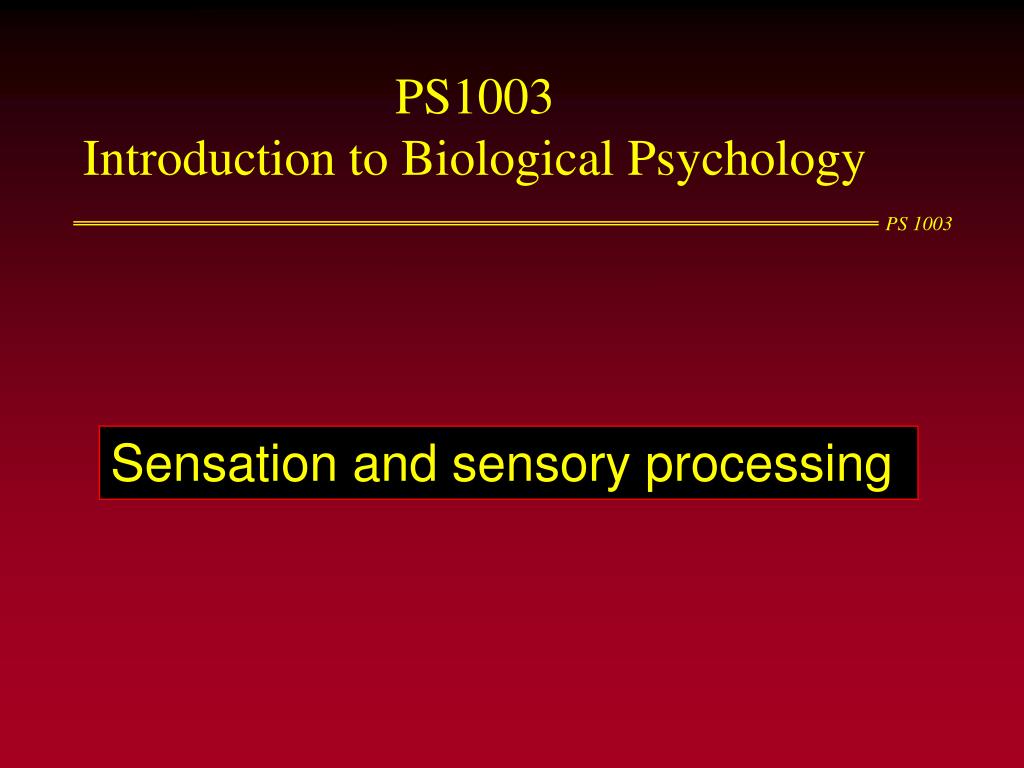 PS1003
Introduction to Biological Psychology

PS 1003

Sensation and sensory processing